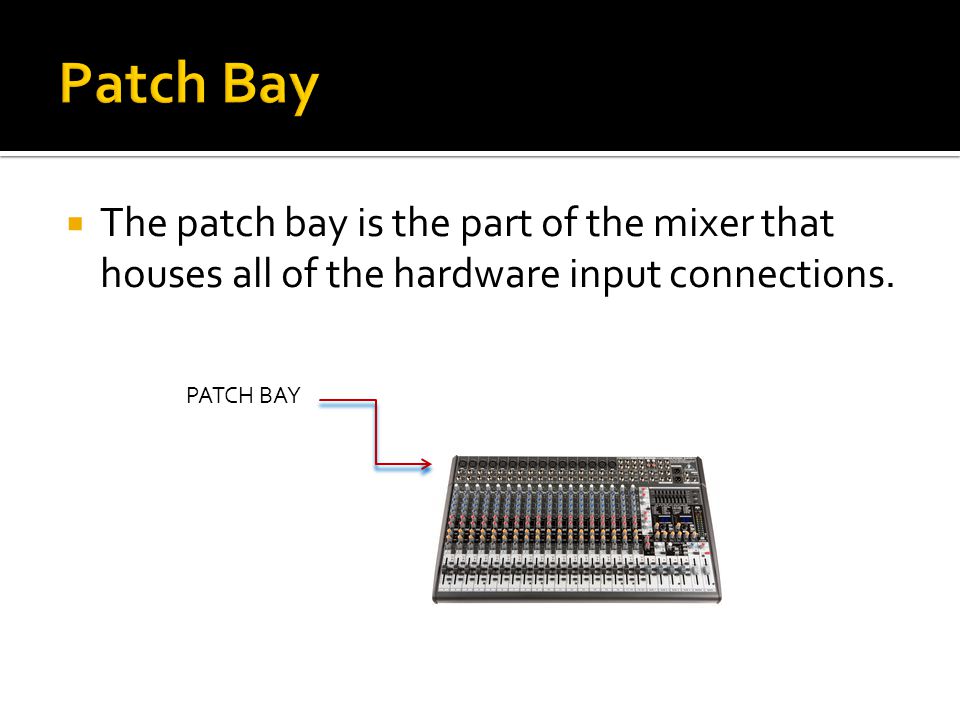 Patch Bay

The patch bay is the part of the mixer that houses all of the hardware input connections.

PATCH BAY